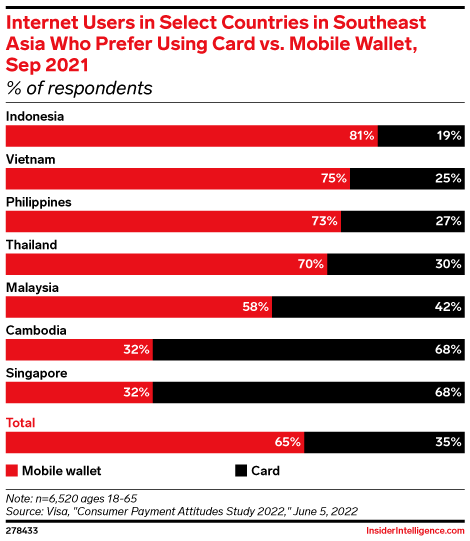 Internet Users in Select Countries in Southeast Asia Who Prefer Using Card vs. Mobile Wallet, Sep 2021
% of respondents

Indonesia
81% 19%

Vietnam
75% 25%

Philippines
73% 27%

Thailand
70% 30%

Malaysia
58% 42%

Cambodia
32% 68%

Singapore
32% 68%

Total
65% 35%

Mobile wallet
Card

Note: n=6,520 ages 18-65
Source: Visa, "Consumer Payment Attitudes Study 2022," June 5, 2022

278433

InsiderIntelligence.com